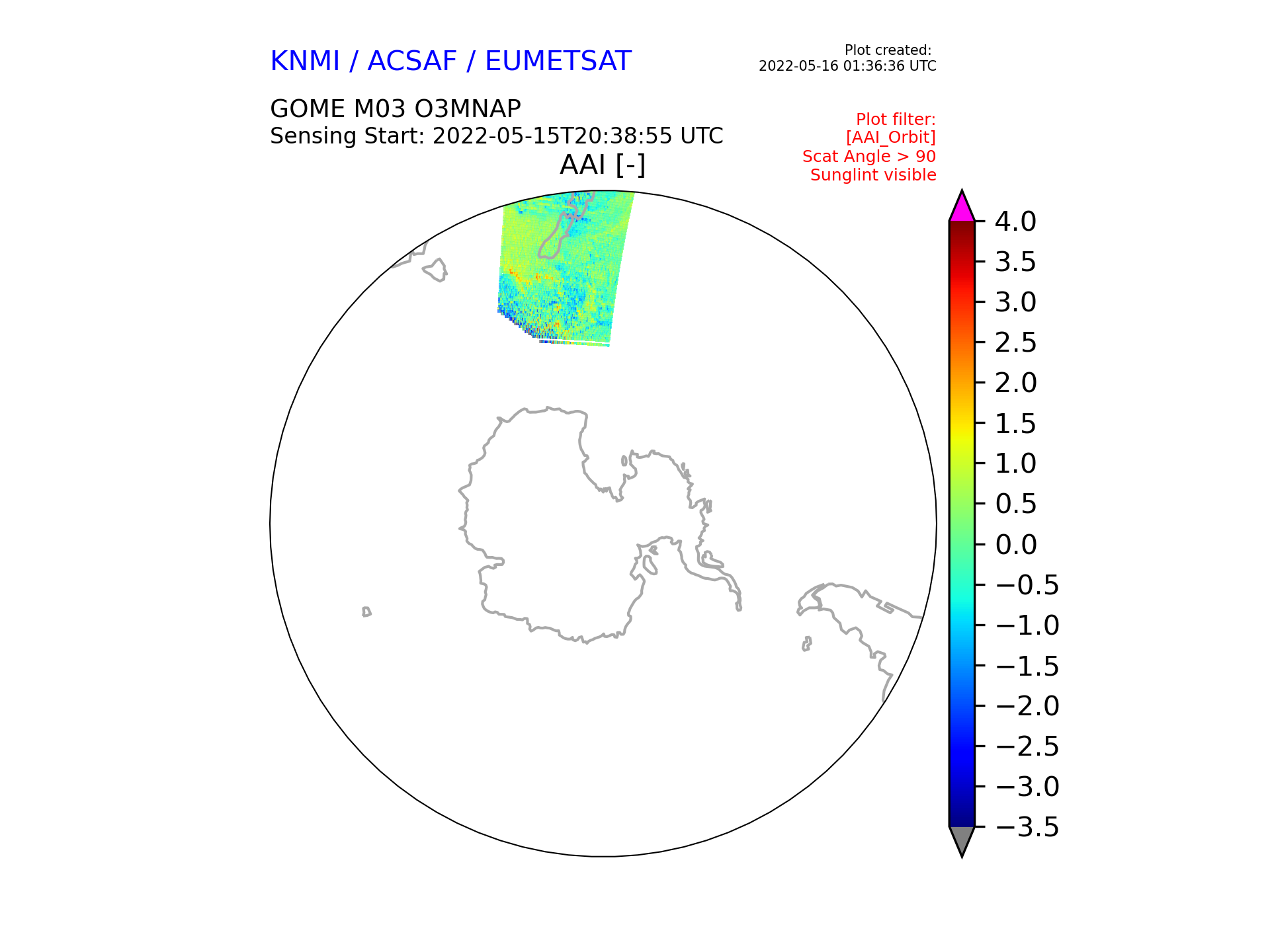 KNMI / ACSAF / EUMETSAT

Plot created:
2022-05-16 01:36:36 UTC

GOME M03 O3MNAP
Sensing Start: 2022-05-15T20:38:55 UTC

Plot filter:
[AAI_Orbit]
Scat Angle > 90
Sunglint visible

AAI [-]

4.0
3.5
3.0
2.5
2.0
1.5
1.0
0.5
0.0
−0.5
−1.0
−1.5
−2.0
−2.5
−3.0
−3.5